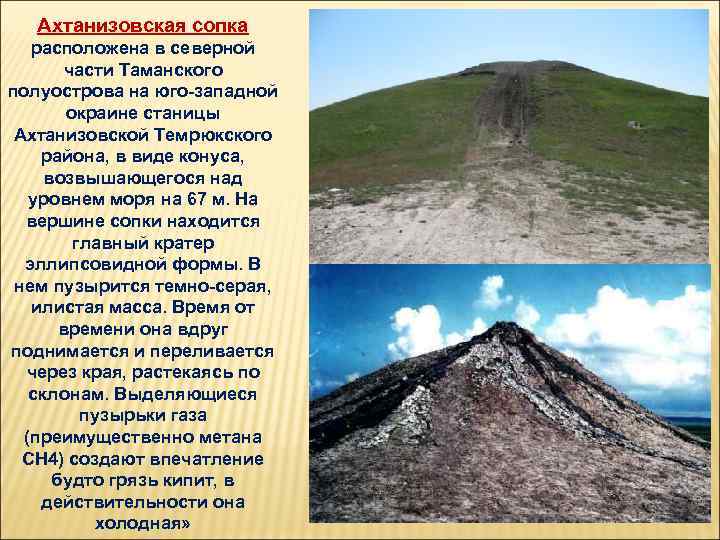 Ахтанизовская сопка расположена в северной части Таманского полуострова на юго-западной окраине станицы Ахтанизовской Темрюкского района, в виде конуса, возвышающегося над уровнем моря на 67 м. На вершине сопки находится главный кратер эллипсовидной формы. В нем пузырится темно-серая, илистая масса. Время от времени она вдруг поднимается и переливается через края, растекаясь по склонам. Выделяющиеся пузырьки газа (преимущественно метана СН4) создают впечатление будто грязь кипит, в действительности она холодная»